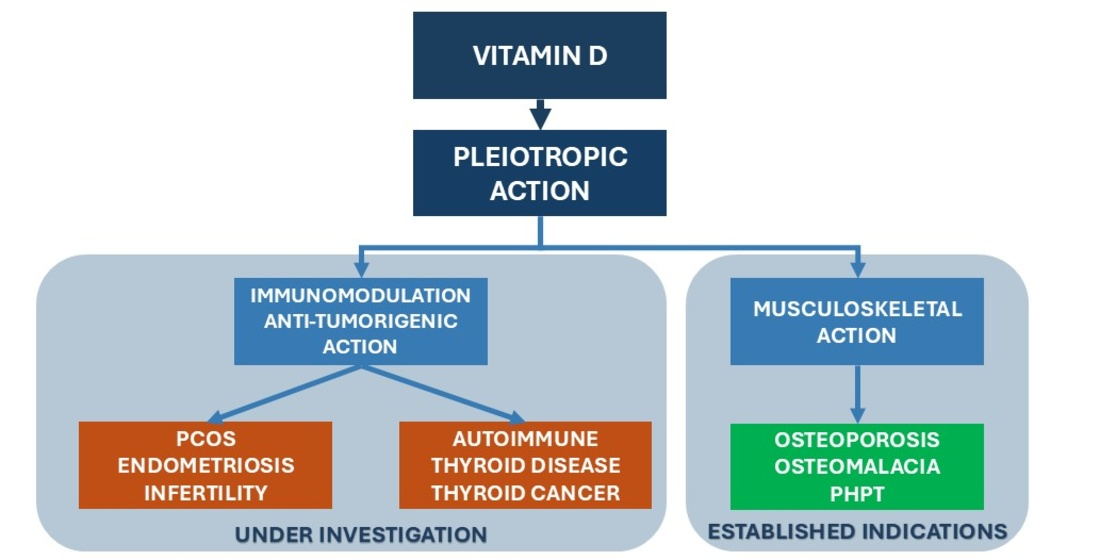 VITAMIN D

PLEIOTROPIC ACTION

IMMUNOMODULATION
ANTI-TUMORIGENIC ACTION

PCOS
ENDOMETRIOSIS
INFERTILITY

AUTOIMMUNE THYROID DISEASE
THYROID CANCER

UNDER INVESTIGATION

MUSCULOSKELETAL ACTION

OSTEOPOROSIS
OSTEOMALACIA
PHPT

ESTABLISHED INDICATIONS